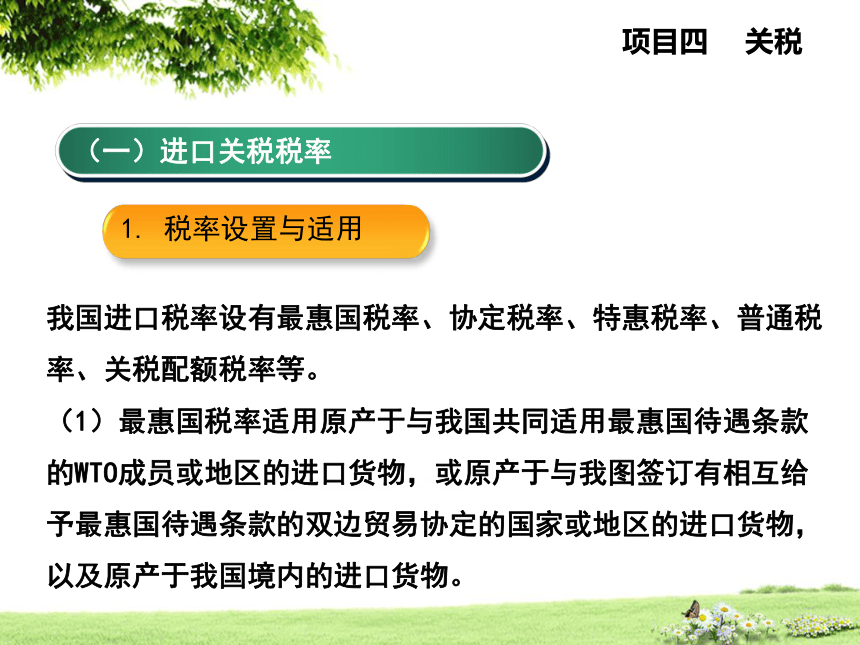 项目四　关税

（一）进口关税税率

1. 税率设置与适用

我国进口税率设有最惠国税率、协定税率、特惠税率、普通税率、关税配额税率等。

（1）最惠国税率适用原产于与我国共同适用最惠国待遇条款的WTO成员或地区的进口货物，或原产于与我图签订有相互给予最惠国待遇条款的双边贸易协定的国家或地区的进口货物，以及原产于我国境内的进口货物。